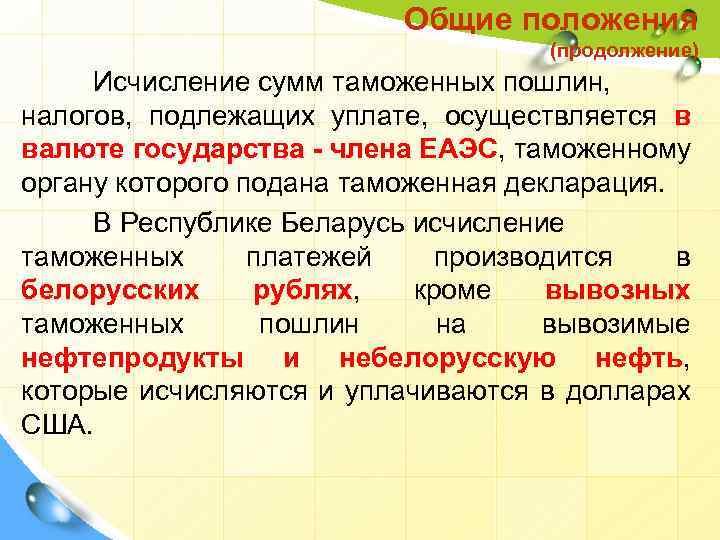 Общие положения
(продолжение)

Исчисление сумм таможенных пошлин, налогов, подлежащих уплате, осуществляется в валюте государства - члена ЕАЭС, таможенному органу которого подана таможенная декларация.

В Республике Беларусь исчисление таможенных платежей производится в белорусских рублях, кроме вывозных таможенных пошлин на вывозимые нефтепродукты и небелорусскую нефть, которые исчисляются и уплачиваются в долларах США.